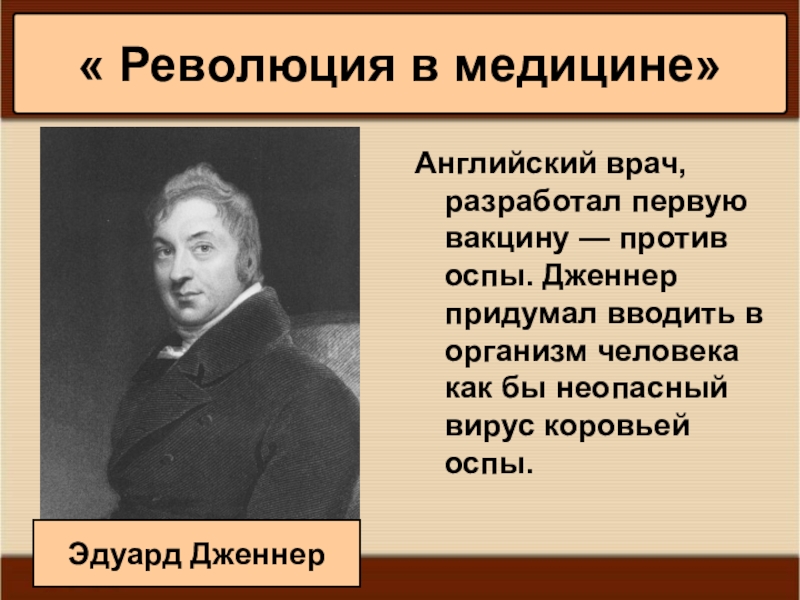 « Революция в медицине»

Английский врач, разработал первую вакцину — против оспы. Дженнер придумал вводить в организм человека как бы неопасный вирус коровьей оспы.

Эдуард Дженнер